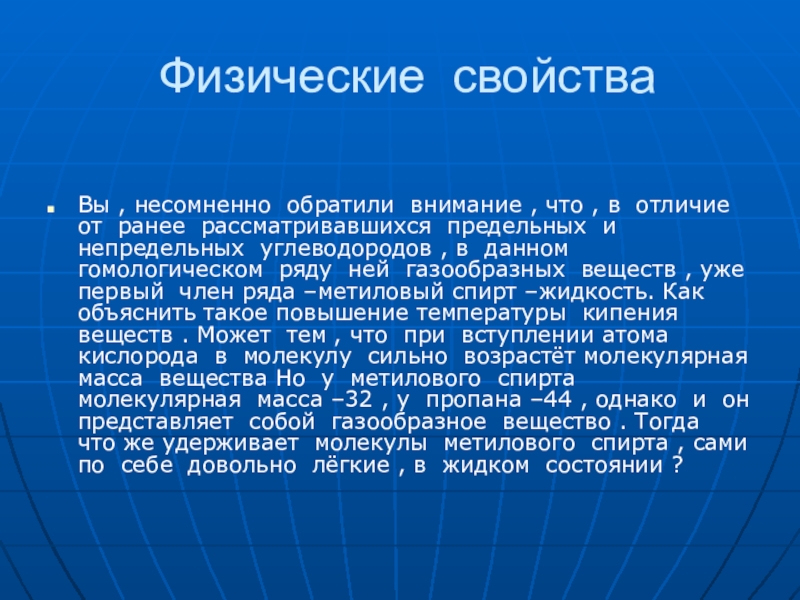 Физические свойства

Вы , несомненно обратили внимание , что , в отличие от ранее рассматривавшихся предельных и непредельных углеводородов , в данном гомологическом ряду ней газообразных веществ , уже первый член ряда –метиловый спирт –жидкость. Как объяснить такое повышение температуры кипения веществ . Может тем , что при вступлении атома кислорода в молекулу сильно возрастёт молекулярная масса вещества Но у метилового спирта молекулярная масса –32 , у пропана –44 , однако и он представляет собой газообразное вещество . Тогда что же удерживает молекулы метилового спирта , сами по себе довольно лёгкие , в жидком состоянии ?